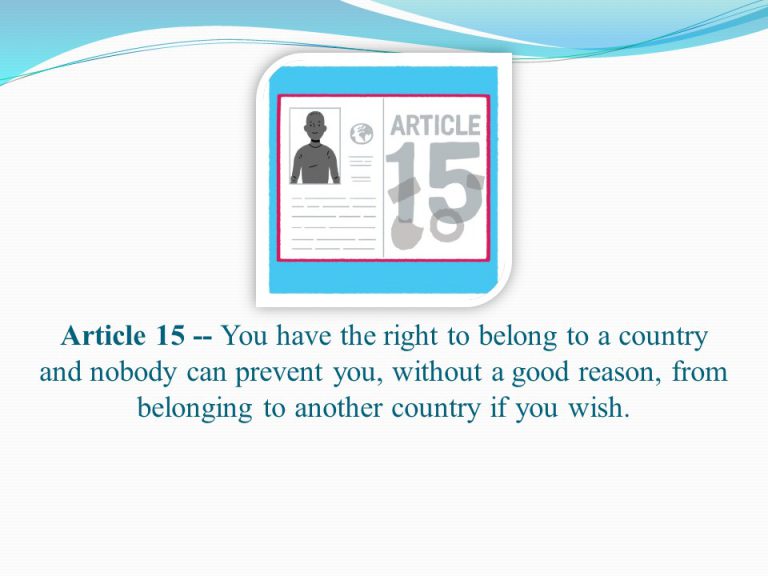 ARTICLE 15

Article 15 -- You have the right to belong to a country and nobody can prevent you, without a good reason, from belonging to another country if you wish.